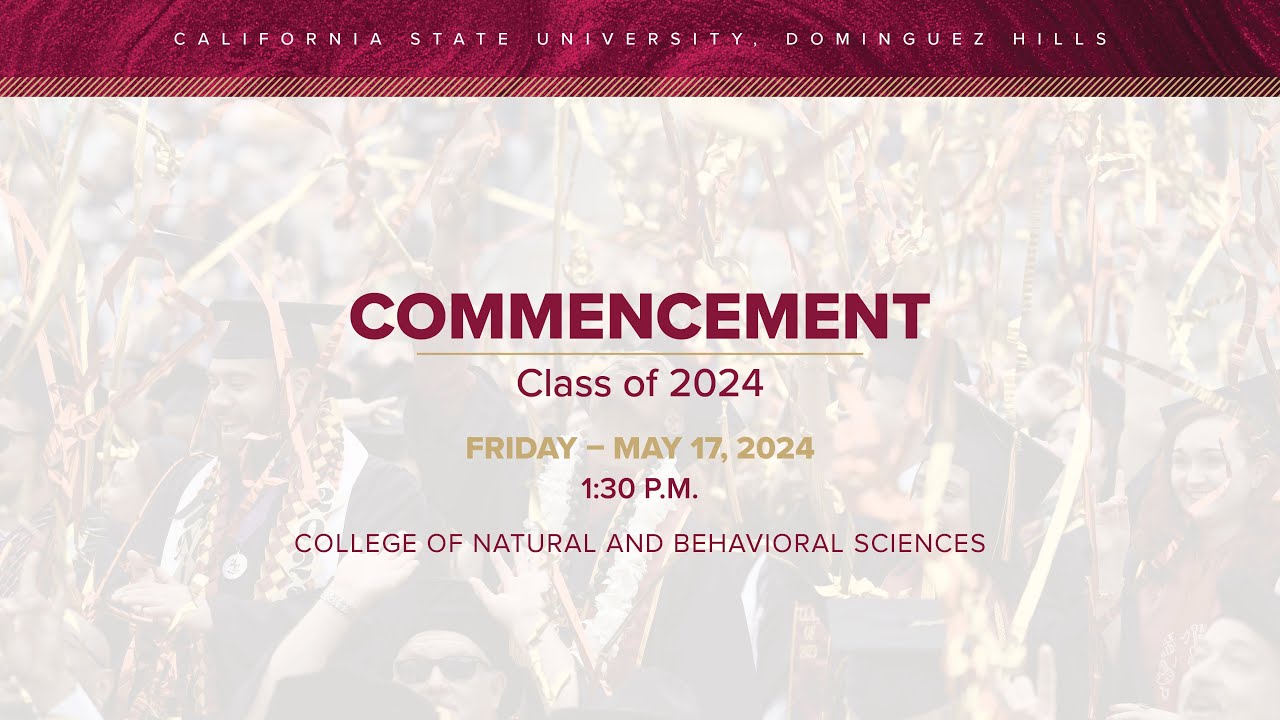 CALIFORNIA STATE UNIVERSITY, DOMINGUEZ HILLS

COMMENCEMENT

Class of 2024

FRIDAY – MAY 17, 2024

1:30 P.M.

COLLEGE OF NATURAL AND BEHAVIORAL SCIENCES